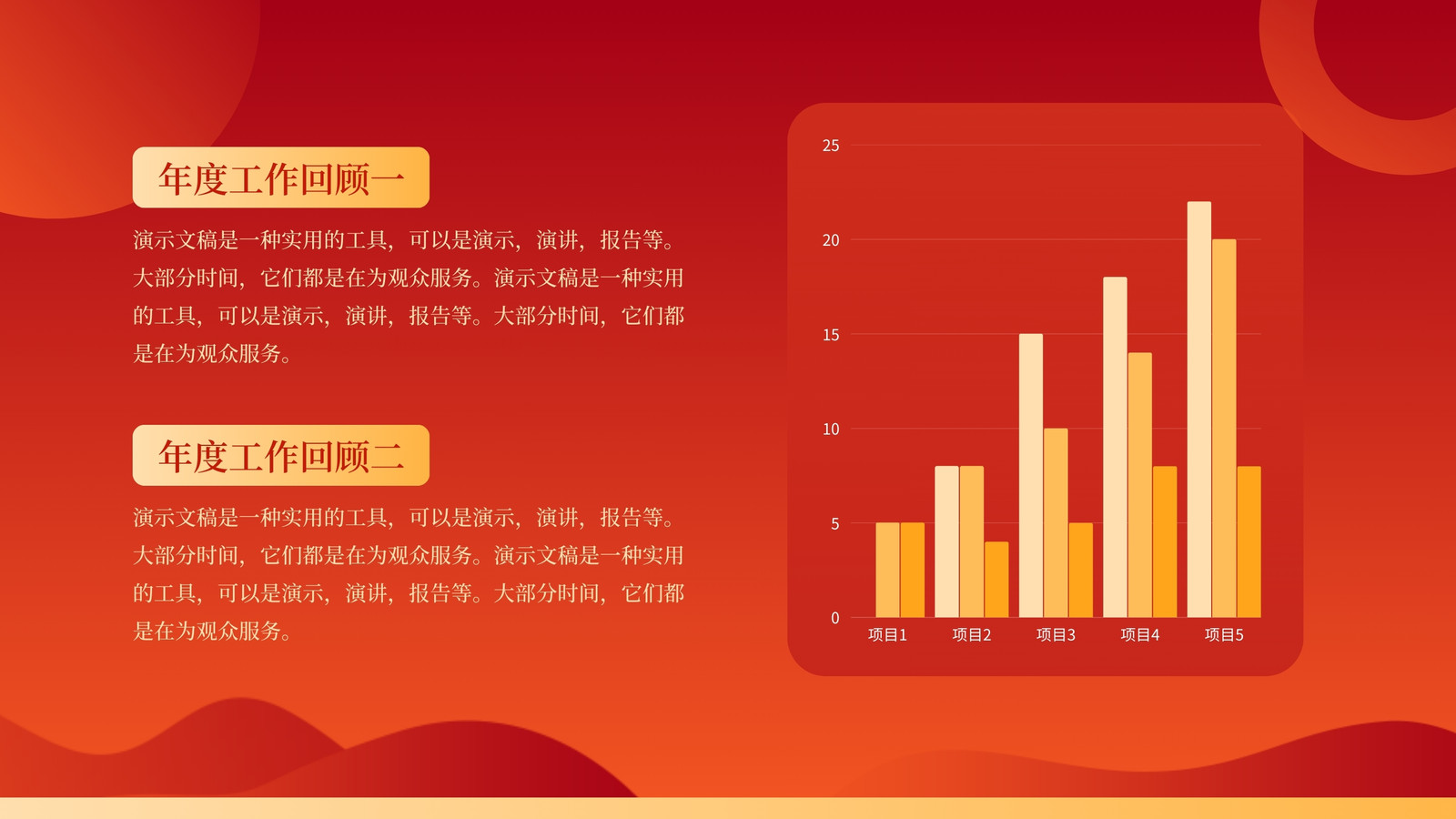 年度工作回顾一

演示文稿是一种实用的工具，可以是演示，演讲，报告等。大部分时间，它们都是在为观众服务。演示文稿是一种实用的工具，可以是演示，演讲，报告等。大部分时间，它们都是在为观众服务。

年度工作回顾二

演示文稿是一种实用的工具，可以是演示，演讲，报告等。大部分时间，它们都是在为观众服务。演示文稿是一种实用的工具，可以是演示，演讲，报告等。大部分时间，它们都是在为观众服务。

25
20
15
10
5
0
项目1
项目2
项目3
项目4
项目5